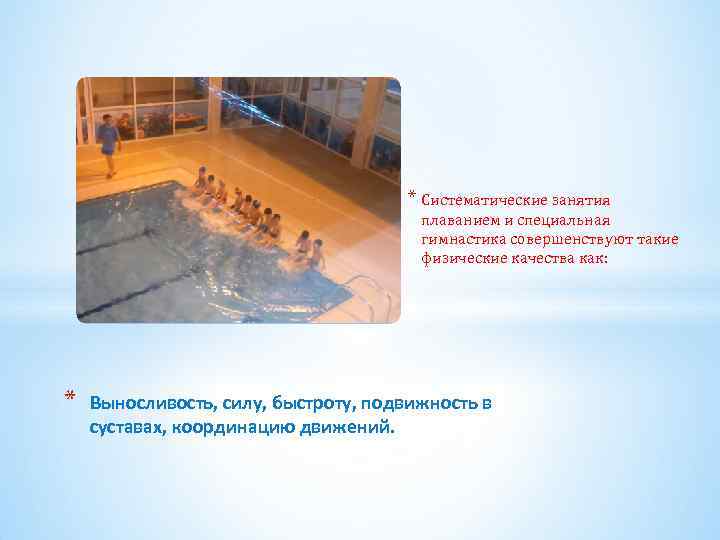 * Систематические занятия плаванием и специальная гимнастика совершенствуют такие физические качества как:

* Выносливость, силу, быстроту, подвижность в суставах, координацию движений.